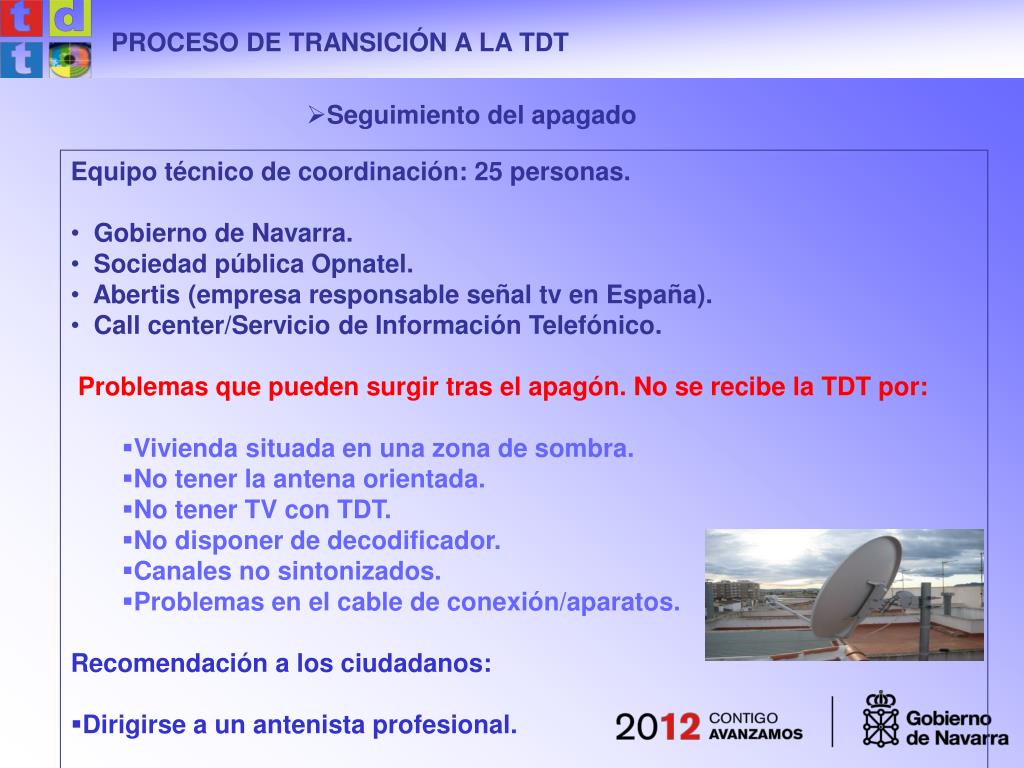 t d
t

PROCESO DE TRANSICIÓN A LA TDT

➢Seguimiento del apagado

Equipo técnico de coordinación: 25 personas.

• Gobierno de Navarra.
• Sociedad pública Opnatel.
• Abertis (empresa responsable señal tv en España).
• Call center/Servicio de Información Telefónico.

Problemas que pueden surgir tras el apagón. No se recibe la TDT por:

▪Vivienda situada en una zona de sombra.
▪No tener la antena orientada.
▪No tener TV con TDT.
▪No disponer de decodificador.
▪Canales no sintonizados.
▪Problemas en el cable de conexión/aparatos.

Recomendación a los ciudadanos:

▪Dirigirse a un antenista profesional.

2012 CONTIGO AVANZAMOS

Gobierno de Navarra